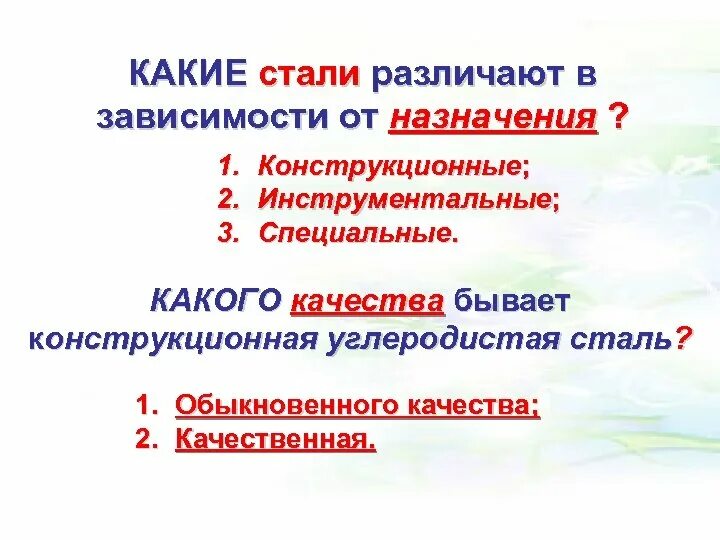 КАКИЕ стали различают в зависимости от назначения ?

1. Конструкционные;
2. Инструментальные;
3. Специальные.

КАКОГО качества бывает конструкционная углеродистая сталь?

1. Обыкновенного качества;
2. Качественная.